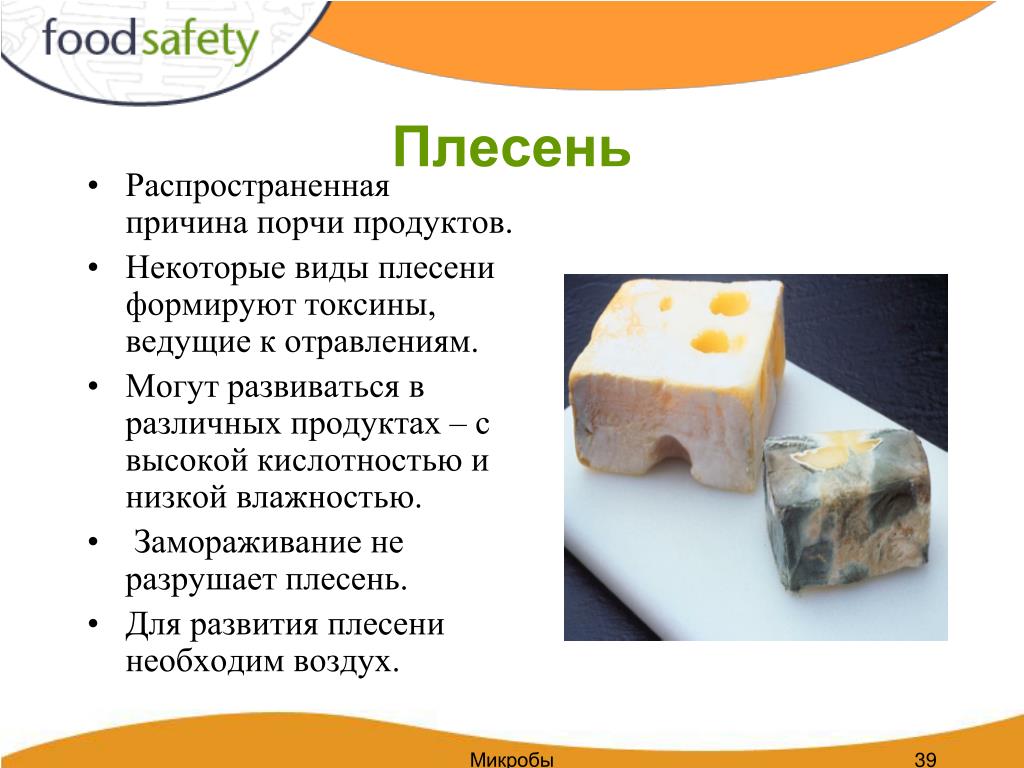 foodsafety

Плесень

• Распространенная причина порчи продуктов.
• Некоторые виды плесени формируют токсины, ведущие к отравлениям.
• Могут развиваться в различных продуктах – с высокой кислотностью и низкой влажностью.
• Замораживание не разрушает плесень.
• Для развития плесени необходим воздух.

Микробы

39